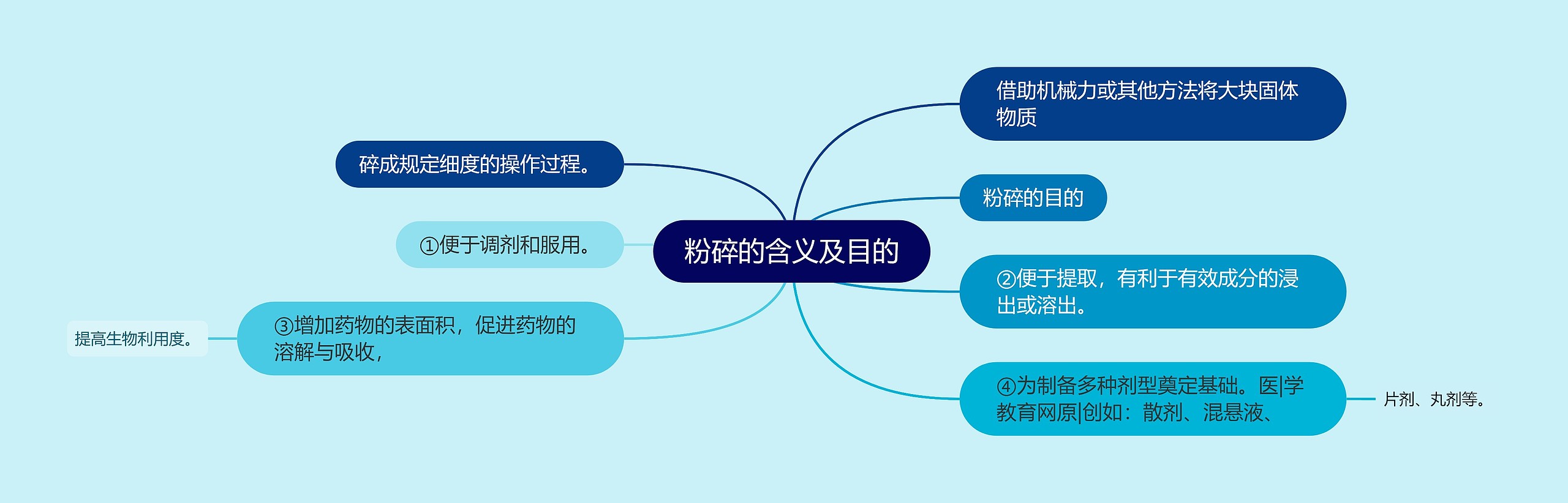 粉碎的含义及目的

借助机械力或其他方法将大块固体物质

碎成规定细度的操作过程。

粉碎的目的

①便于调剂和服用。

②便于提取，有利于有效成分的浸出或溶出。

③增加药物的表面积，促进药物的溶解与吸收，

提高生物利用度。

④为制备多种剂型奠定基础。医|学教育网原|创如：散剂、混悬液、

片剂、丸剂等。